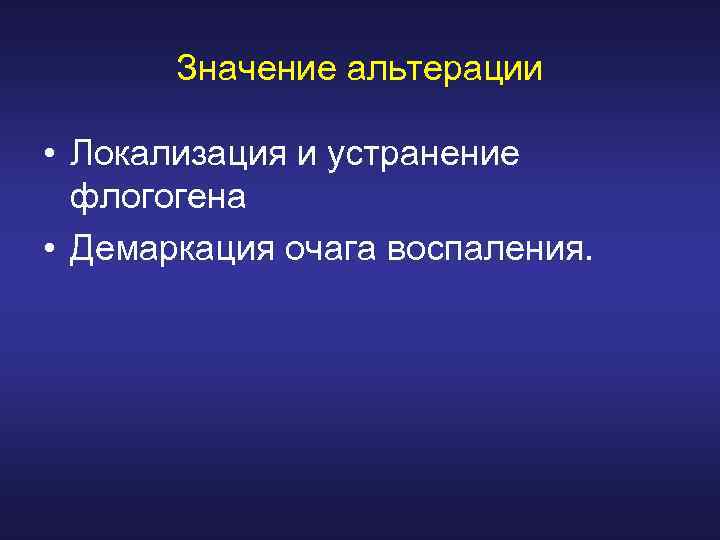 Значение альтерации

• Локализация и устранение флогогена
• Демаркация очага воспаления.